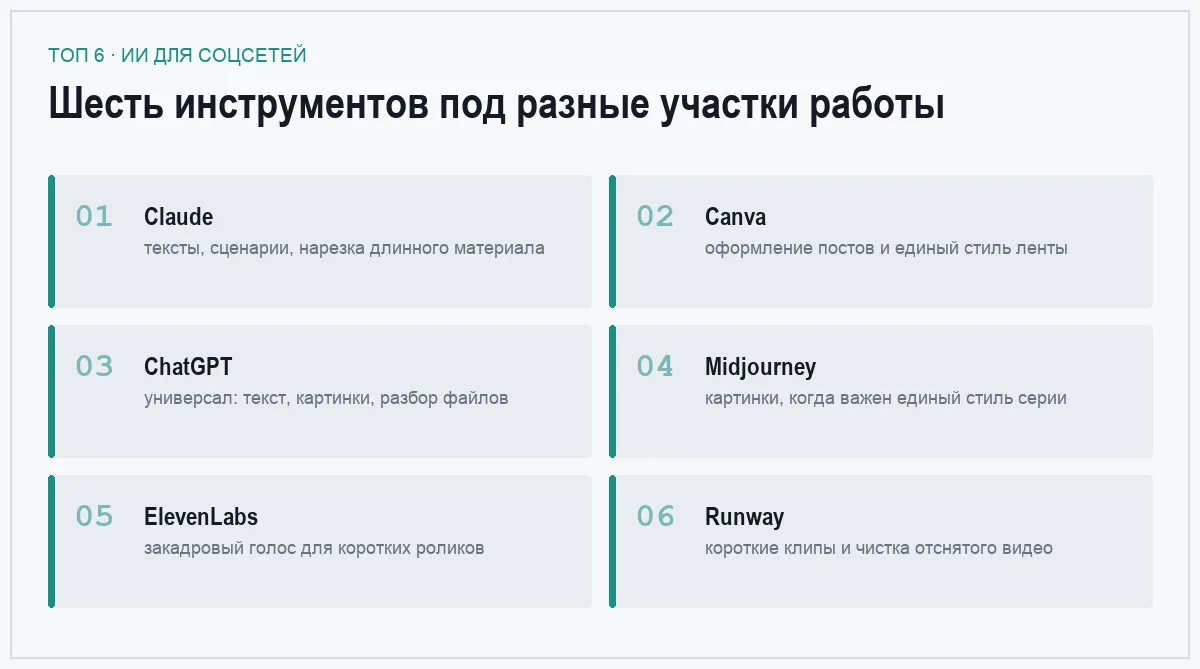 ТОП 6 · ИИ ДЛЯ СОЦСЕТЕЙ

Шесть инструментов под разные участки работы

01 Claude
тексты, сценарии, нарезка длинного материала

02 Canva
оформление постов и единый стиль ленты

03 ChatGPT
универсал: текст, картинки, разбор файлов

04 Midjourney
картинки, когда важен единый стиль серии

05 ElevenLabs
закадровый голос для коротких роликов

06 Runway
короткие клипы и чистка отснятого видео